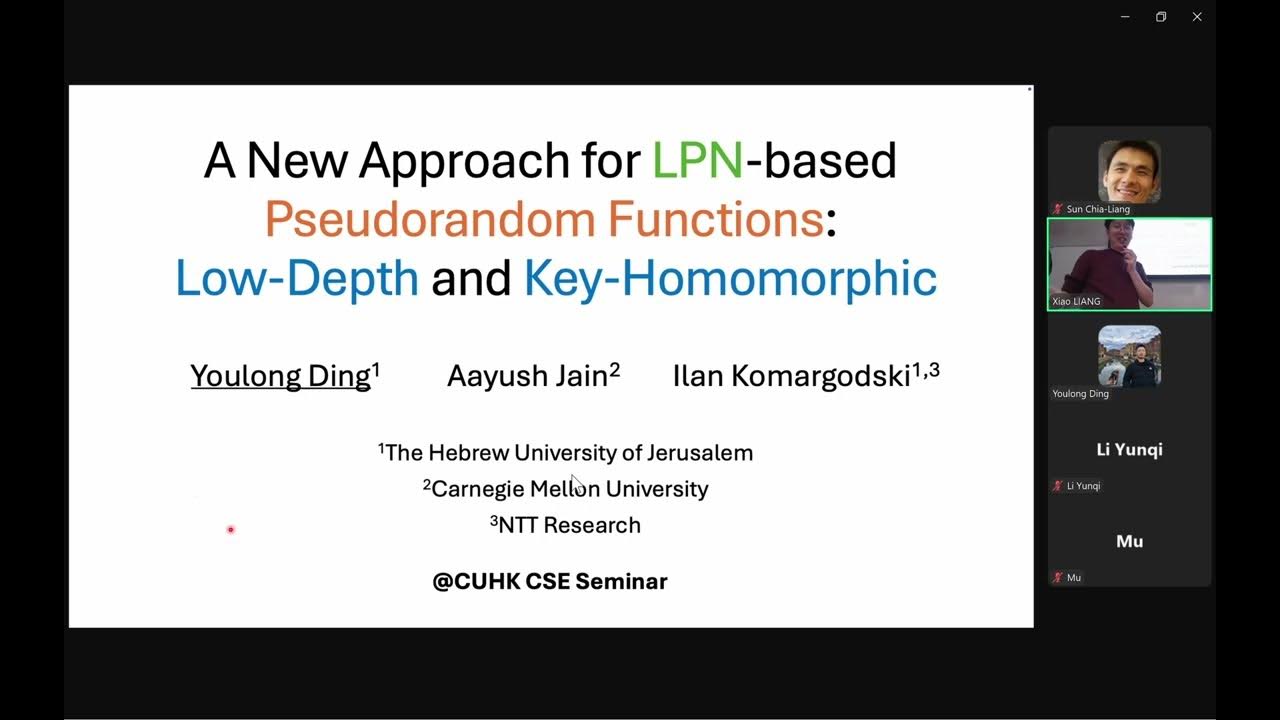 A New Approach for LPN-based Pseudorandom Functions: Low-Depth and Key-Homomorphic

Youlong Ding$^1$ Aayush Jain$^2$ Ilan Komargodski$^{1,3}$

$^1$The Hebrew University of Jerusalem
$^2$Carnegie Mellon University
$^3$NTT Research

@CUHK CSE Seminar

Sun Chia-Liang

Xiao LIANG

Youlong Ding

Li Yunqi

Li Yunqi

Mu

Mu